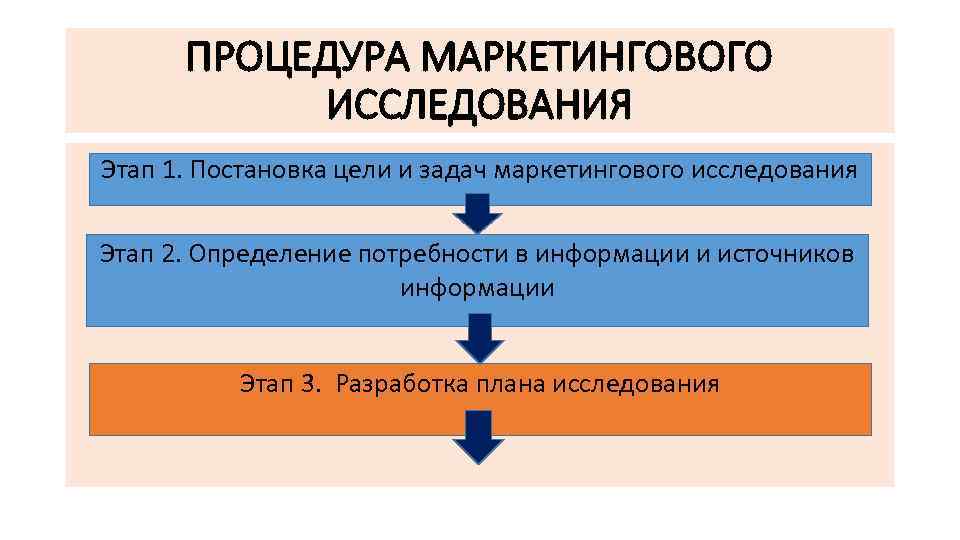 ПРОЦЕДУРА МАРКЕТИНГОВОГО ИССЛЕДОВАНИЯ

Этап 1. Постановка цели и задач маркетингового исследования

Этап 2. Определение потребности в информации и источников информации

Этап 3. Разработка плана исследования